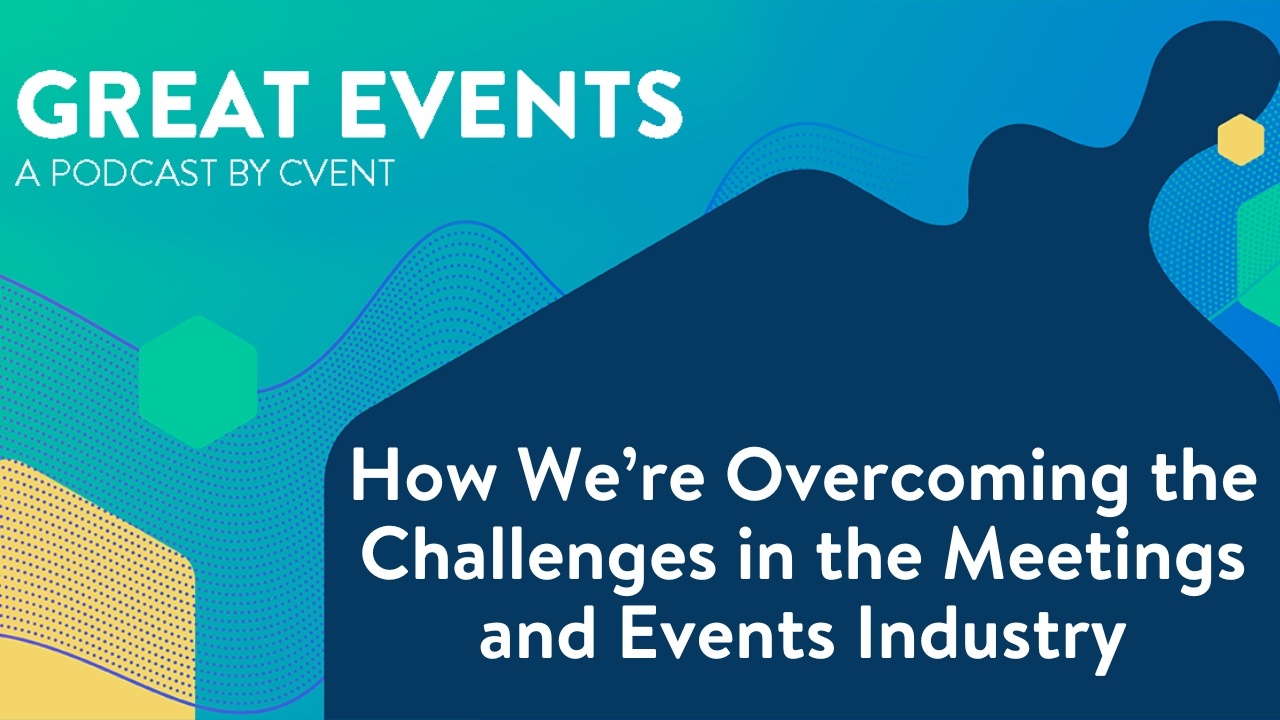 GREAT EVENTS
A PODCAST BY CVENT

How We're Overcoming the Challenges in the Meetings and Events Industry